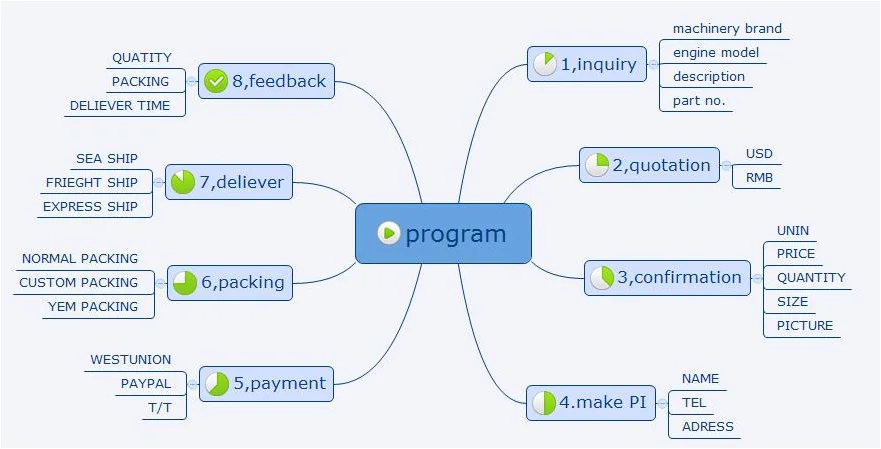 program

1,inquiry
machinery brand
engine model
description
part no.

2,quotation
USD
RMB

3,confirmation
UNIN
PRICE
QUANTITY
SIZE
PICTURE

4.make PI
NAME
TEL
ADRESS

5,payment
WESTUNION
PAYPAL
T/T

6,packing
NORMAL PACKING
CUSTOM PACKING
YEM PACKING

7,deliever
SEA SHIP
FRIEGHT SHIP
EXPRESS SHIP

8,feedback
QUATITY
PACKING
DELIEVER TIME